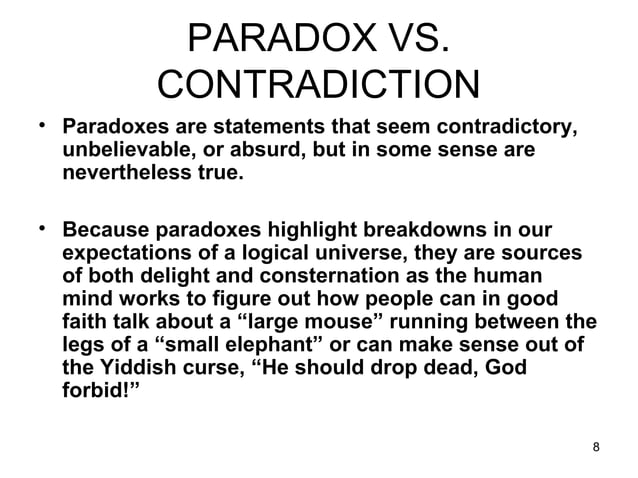 PARADOX VS. CONTRADICTION

• Paradoxes are statements that seem contradictory, unbelievable, or absurd, but in some sense are nevertheless true.

• Because paradoxes highlight breakdowns in our expectations of a logical universe, they are sources of both delight and consternation as the human mind works to figure out how people can in good faith talk about a “large mouse” running between the legs of a “small elephant” or can make sense out of the Yiddish curse, “He should drop dead, God forbid!”

8